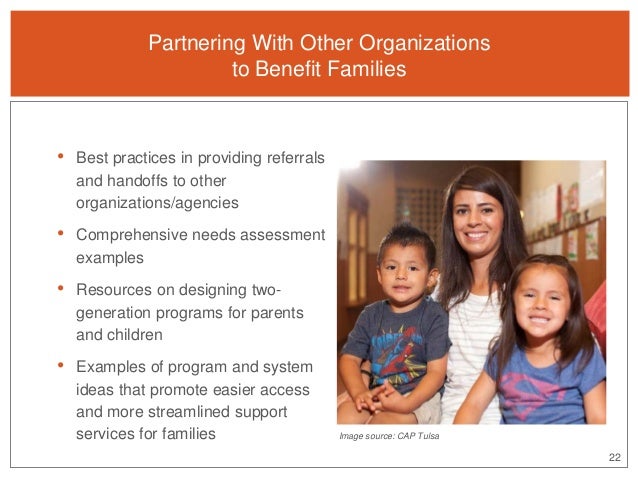 Partnering With Other Organizations to Benefit Families

• Best practices in providing referrals and handoffs to other organizations/agencies

• Comprehensive needs assessment examples

• Resources on designing two-generation programs for parents and children

• Examples of program and system ideas that promote easier access and more streamlined support services for families

Image source: CAP Tulsa

22